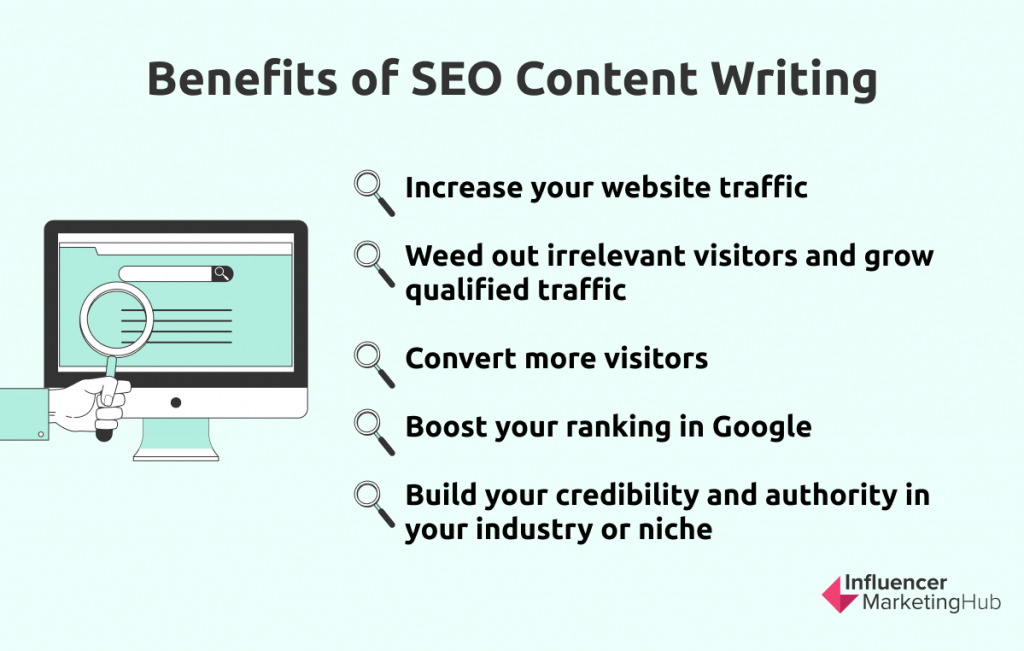 Benefits of SEO Content Writing

Increase your website traffic

Weed out irrelevant visitors and grow qualified traffic

Convert more visitors

Boost your ranking in Google

Build your credibility and authority in your industry or niche

Influencer MarketingHub